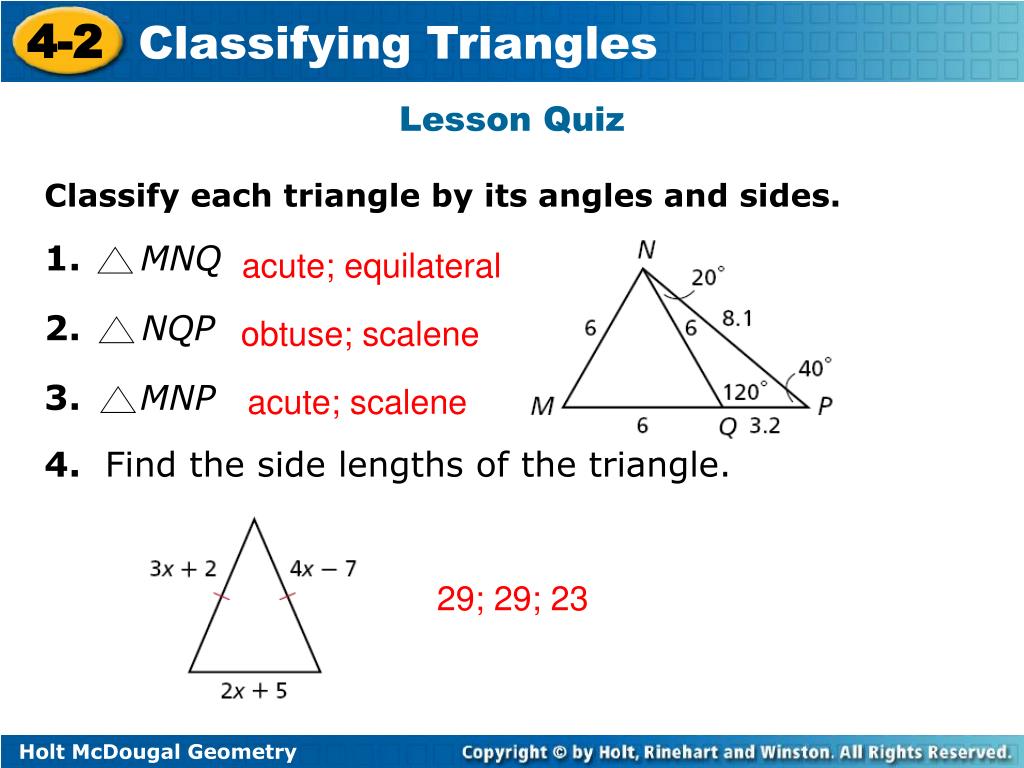 4-2 Classifying Triangles

Lesson Quiz

Classify each triangle by its angles and sides.

1. $\triangle MNQ$ acute; equilateral

2. $\triangle NQP$ obtuse; scalene

3. $\triangle MNP$ acute; scalene

N
$20^\circ$
6
6
8.1
$40^\circ$
$120^\circ$
M
6
Q
3.2
P

4. Find the side lengths of the triangle.

$3x + 2$
$4x - 7$
$2x + 5$

29; 29; 23

Holt McDougal Geometry

Copyright © by Holt, Rinehart and Winston. All Rights Reserved.